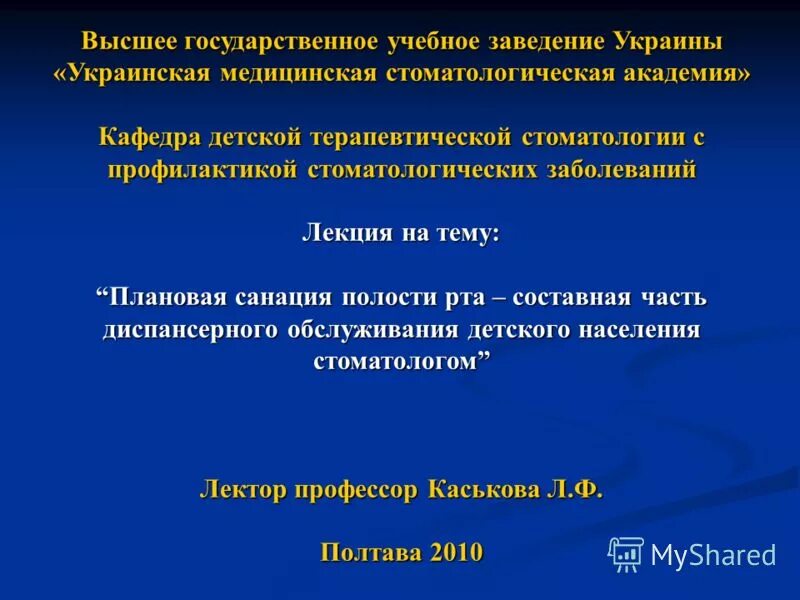 Высшее государственное учебное заведение Украины «Украинская медицинская стоматологическая академия»

Кафедра детской терапевтической стоматологии с профилактикой стоматологических заболеваний

Лекция на тему:

“Плановая санация полости рта – составная часть диспансерного обслуживания детского населения стоматологом”

Лектор профессор Каськова Л.Ф.

Полтава 2010

MyShared